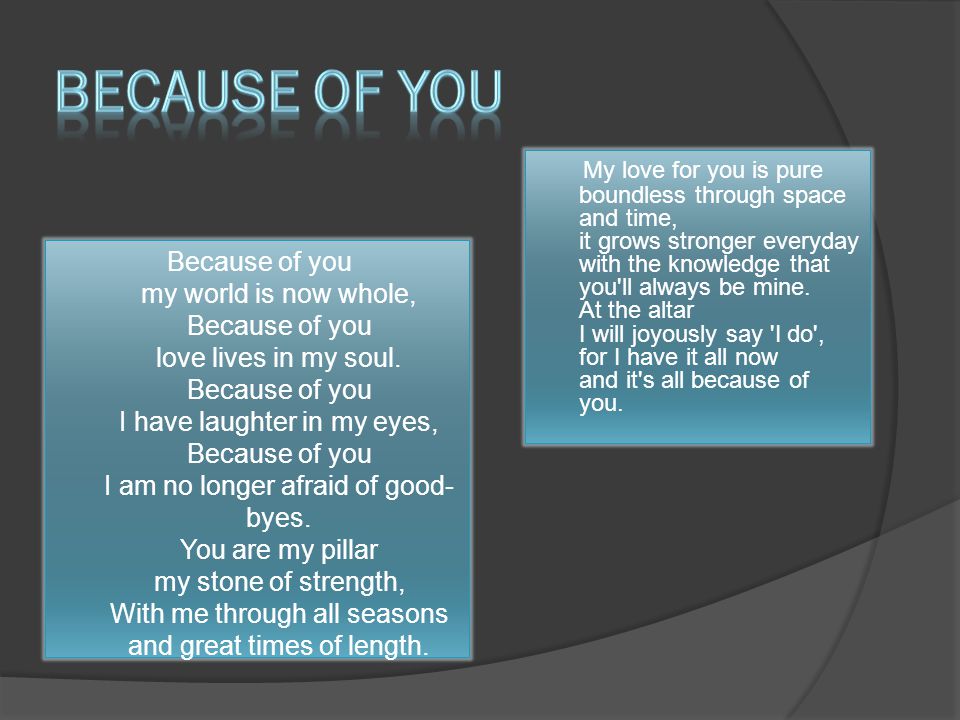 BECAUSE OF YOU

Because of you
my world is now whole,
Because of you
love lives in my soul.
Because of you
I have laughter in my eyes,
Because of you
I am no longer afraid of good-byes.
You are my pillar
my stone of strength,
With me through all seasons
and great times of length.

My love for you is pure
boundless through space
and time,
it grows stronger everyday
with the knowledge that
you'll always be mine.
At the altar
I will joyously say 'I do',
for I have it all now
and it's all because of
you.